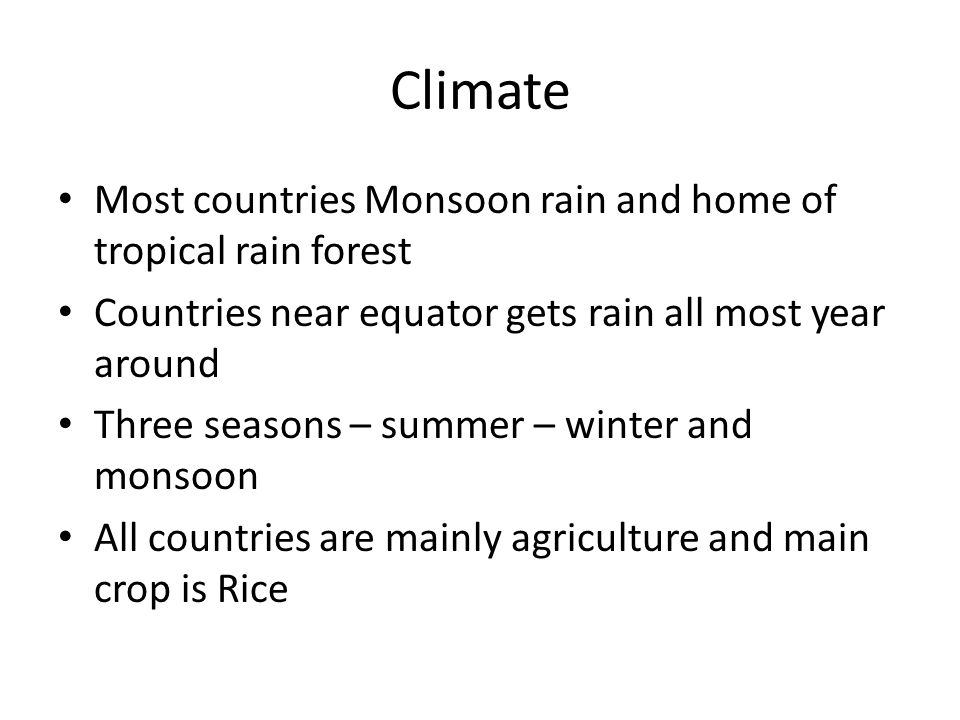 Climate

• Most countries Monsoon rain and home of tropical rain forest
• Countries near equator gets rain all most year around
• Three seasons – summer – winter and monsoon
• All countries are mainly agriculture and main crop is Rice